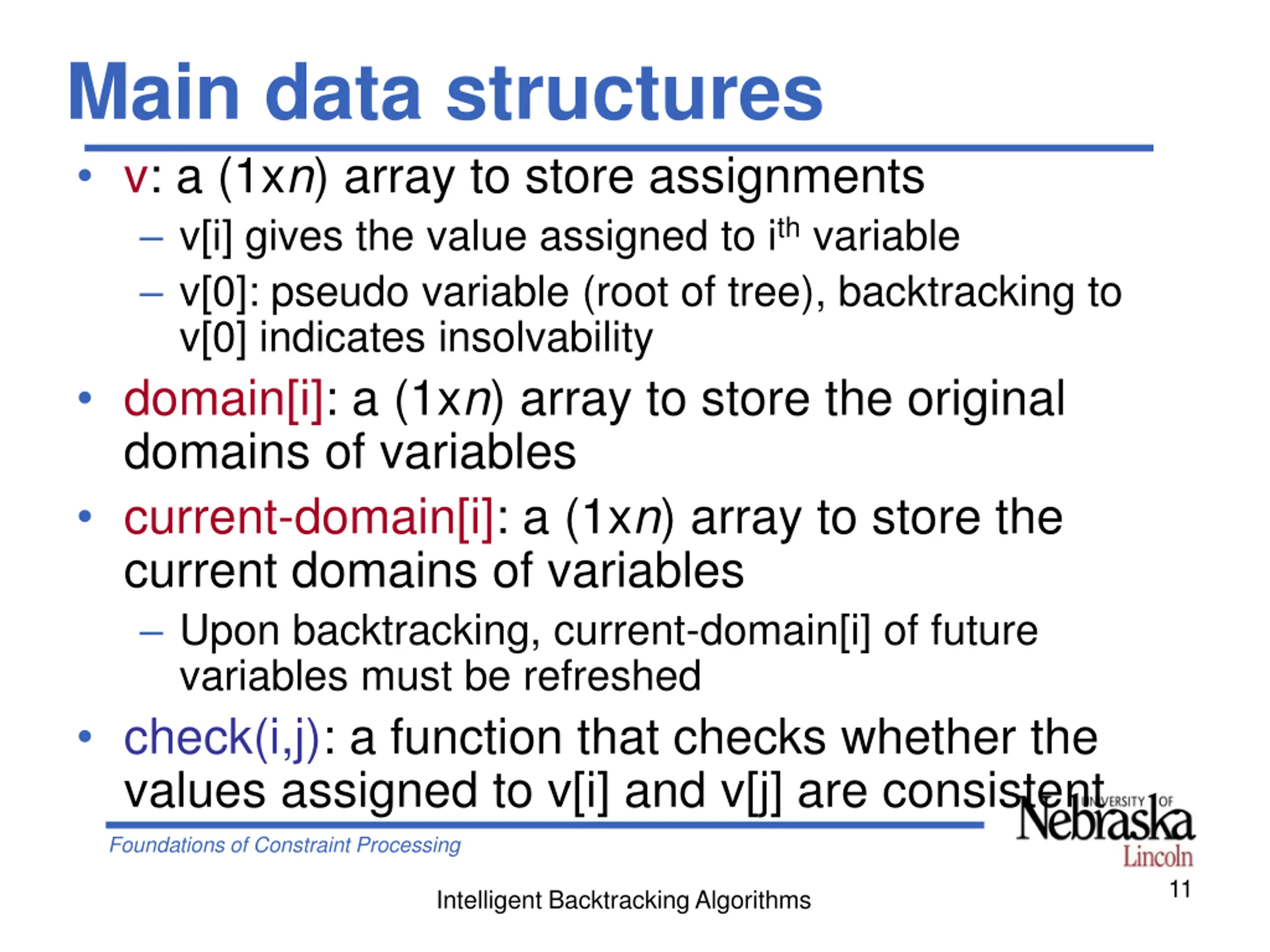 Main data structures

• v: a (1x$n$) array to store assignments
  – v[i] gives the value assigned to i$^{th}$ variable
  – v[0]: pseudo variable (root of tree), backtracking to v[0] indicates insolvability
• domain[i]: a (1x$n$) array to store the original domains of variables
• current-domain[i]: a (1x$n$) array to store the current domains of variables
  – Upon backtracking, current-domain[i] of future variables must be refreshed
• check(i,j): a function that checks whether the values assigned to v[i] and v[j] are consistent

Foundations of Constraint Processing

UNIVERSITY OF Nebraska Lincoln

Intelligent Backtracking Algorithms

11